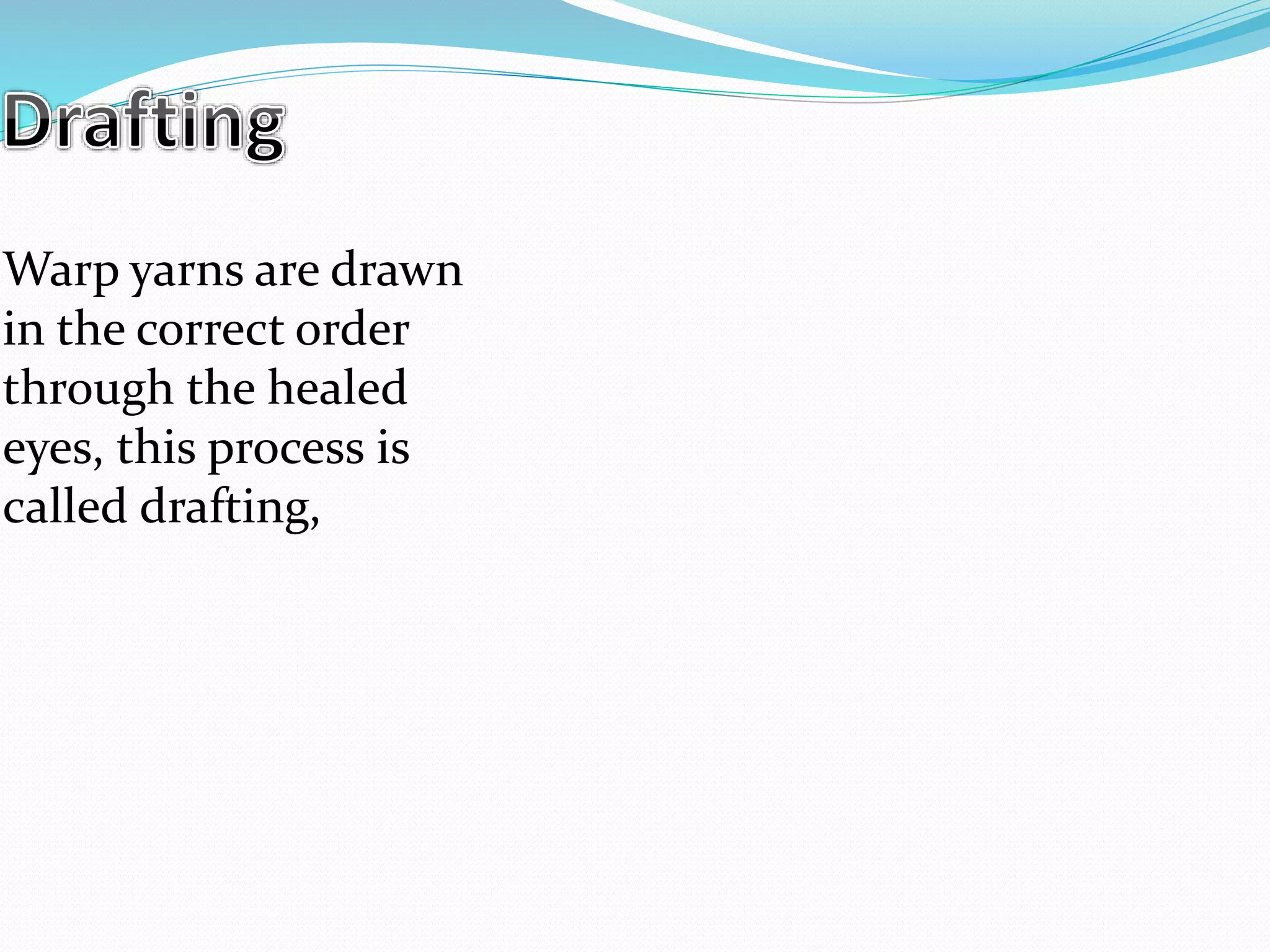 Drafting

Warp yarns are drawn in the correct order through the healed eyes, this process is called drafting,